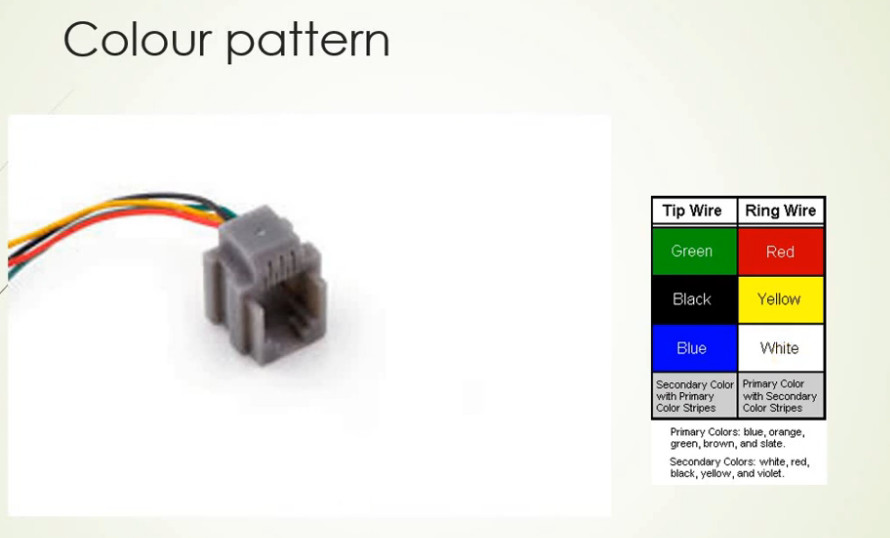 Colour pattern

| Tip Wire | Ring Wire |
|---|---|
| Green | Red |
| Black | Yellow |
| Blue | White |
| Secondary Color with Primary Color Stripes | Primary Color with Secondary Color Stripes |

Primary Colors: blue, orange, green, brown, and slate.

Secondary Colors: white, red, black, yellow, and violet.